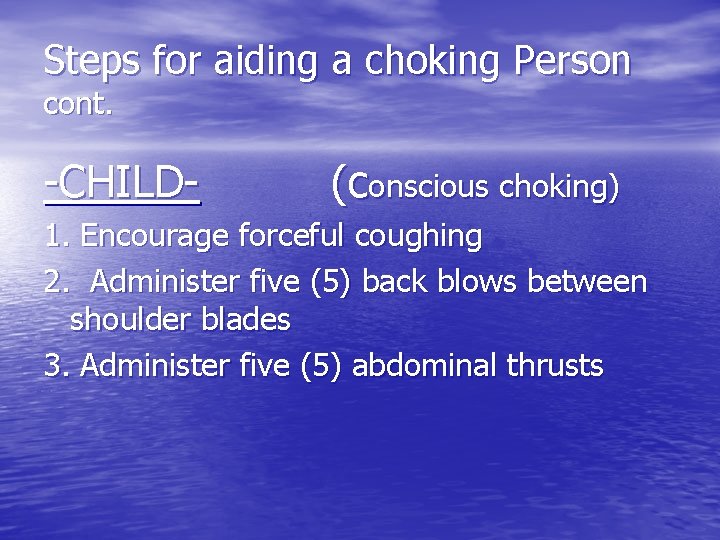 Steps for aiding a choking Person cont.

-CHILD- (Conscious choking)

1. Encourage forceful coughing

2. Administer five (5) back blows between shoulder blades

3. Administer five (5) abdominal thrusts